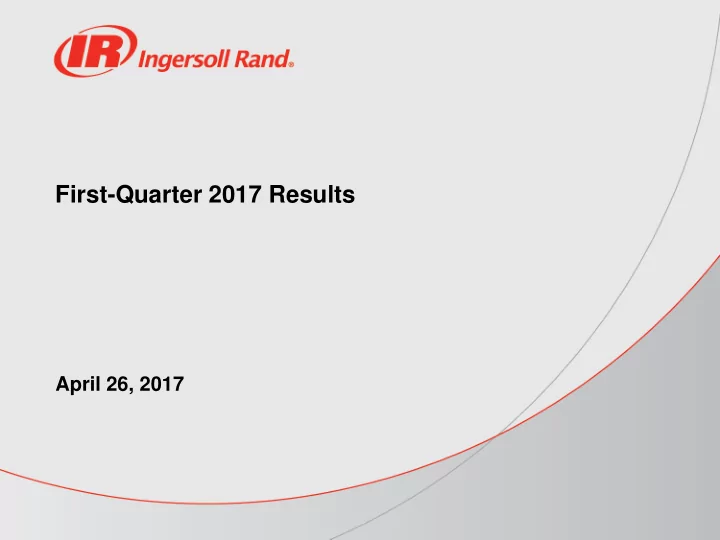 IR Ingersoll Rand®

First-Quarter 2017 Results

April 26, 2017